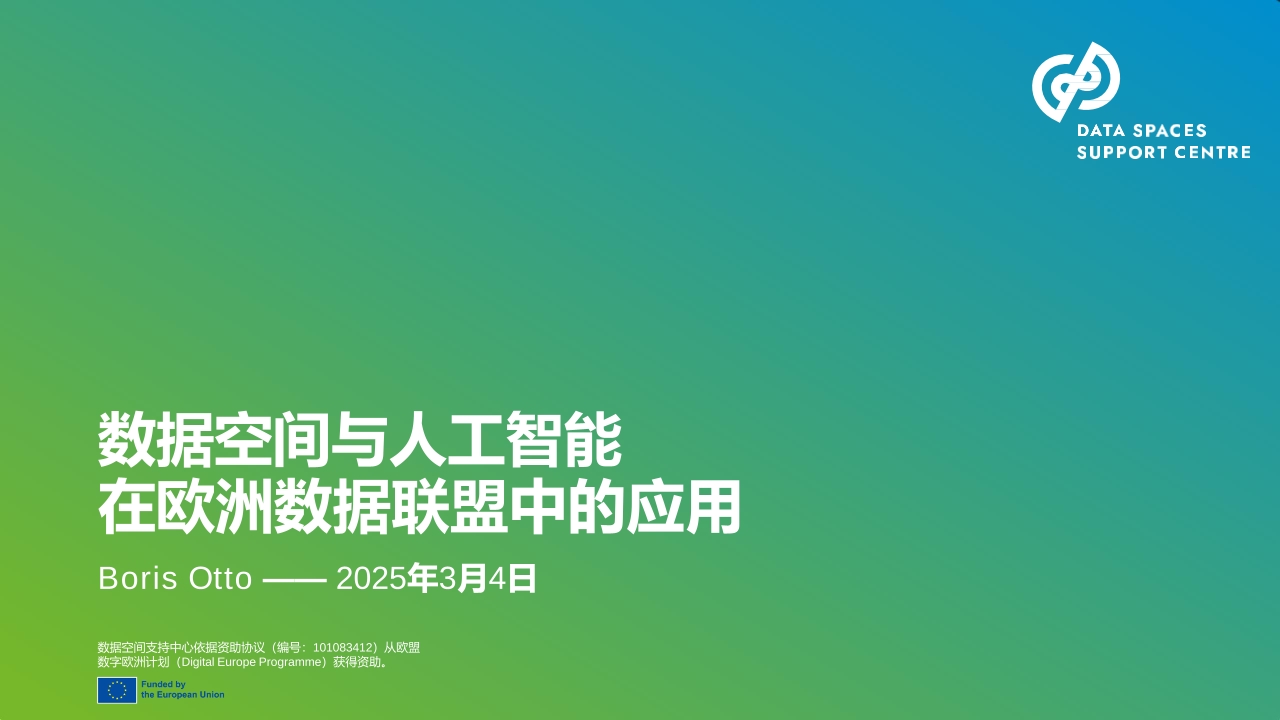 DATA SPACES
SUPPORT CENTRE

数据空间与人工智能
在欧洲数据联盟中的应用

Boris Otto —— 2025年3月4日

数据空间支持中心依据资助协议（编号：101083412）从欧盟数字欧洲计划（Digital Europe Programme）获得资助。

Funded by
the European Union